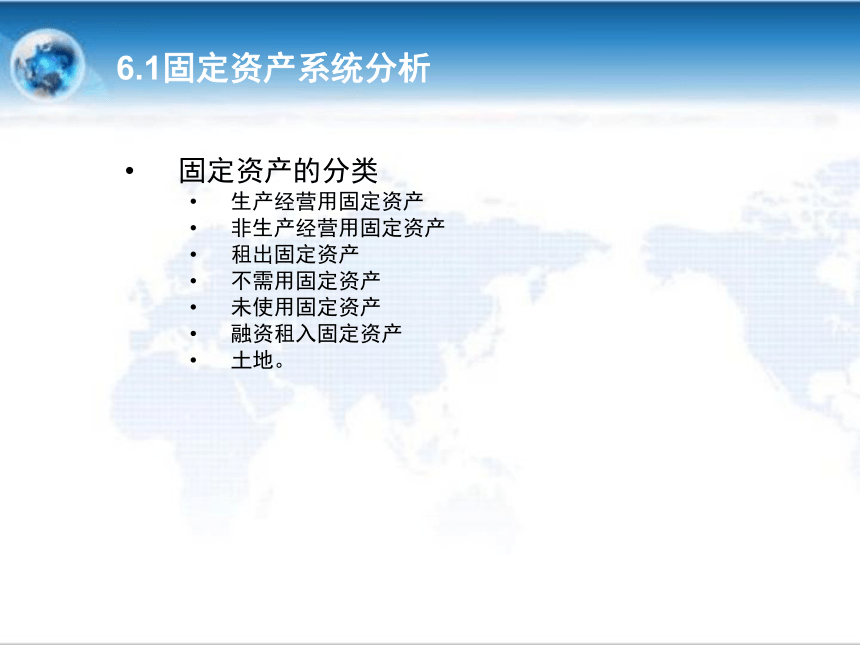 6.1固定资产系统分析

• 固定资产的分类
  • 生产经营用固定资产
  • 非生产经营用固定资产
  • 租出固定资产
  • 不需用固定资产
  • 未使用固定资产
  • 融资租入固定资产
  • 土地。